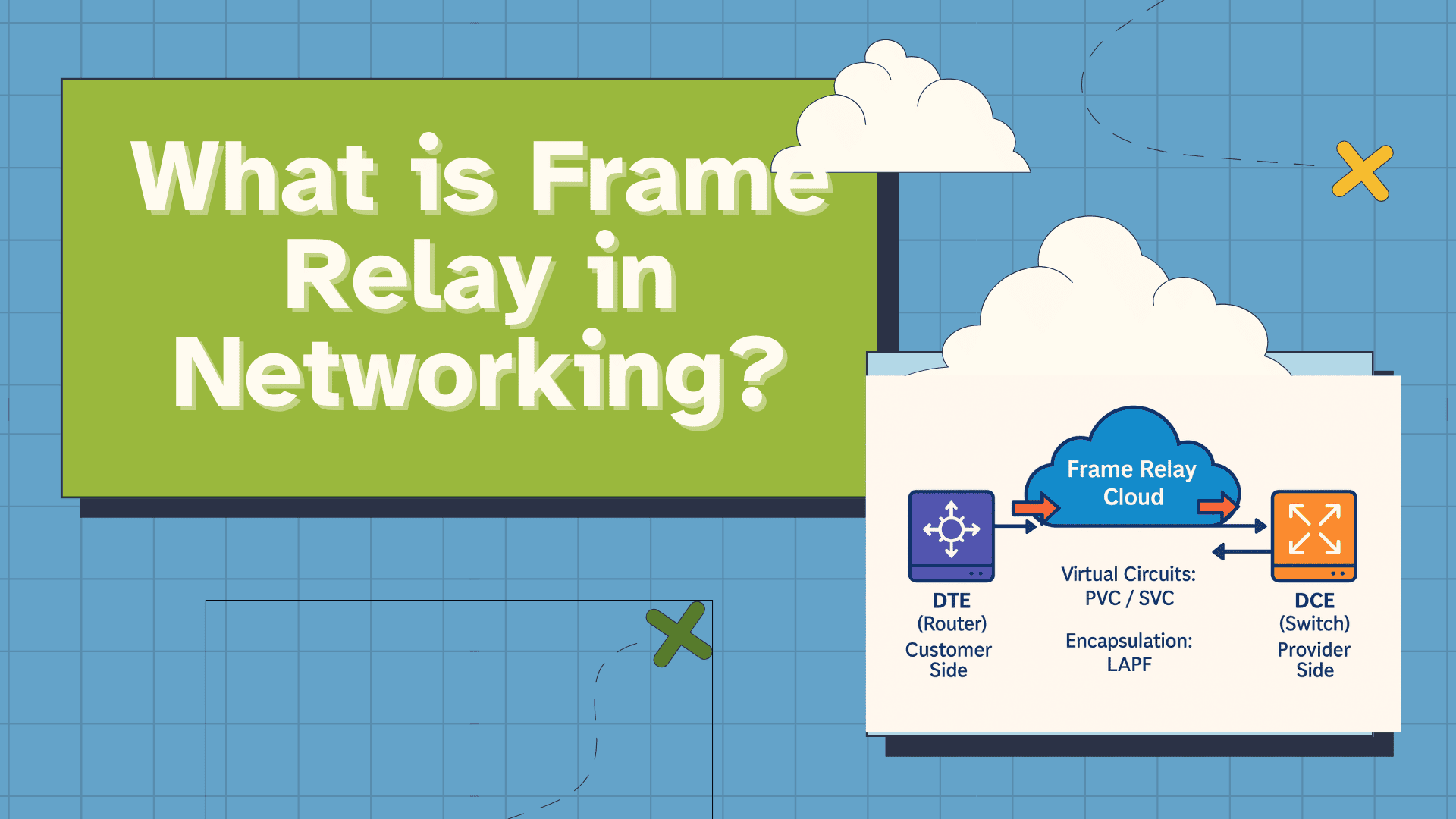 What is Frame Relay in Networking?

Frame Relay Cloud

DTE
(Router)
Customer Side

Virtual Circuits:
PVC / SVC

Encapsulation:
LAPF

DCE
(Switch)
Provider Side